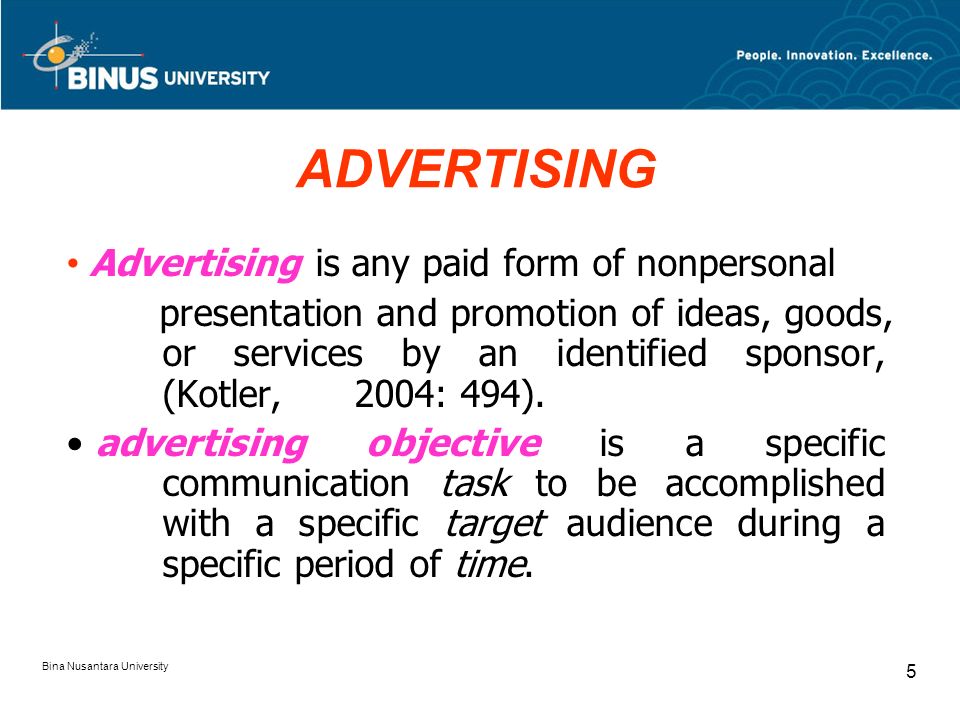 BINUS UNIVERSITY

People. Innovation. Excellence.

ADVERTISING

• Advertising is any paid form of nonpersonal presentation and promotion of ideas, goods, or services by an identified sponsor, (Kotler, 2004: 494).

• advertising objective is a specific communication task to be accomplished with a specific target audience during a specific period of time.

Bina Nusantara University

5